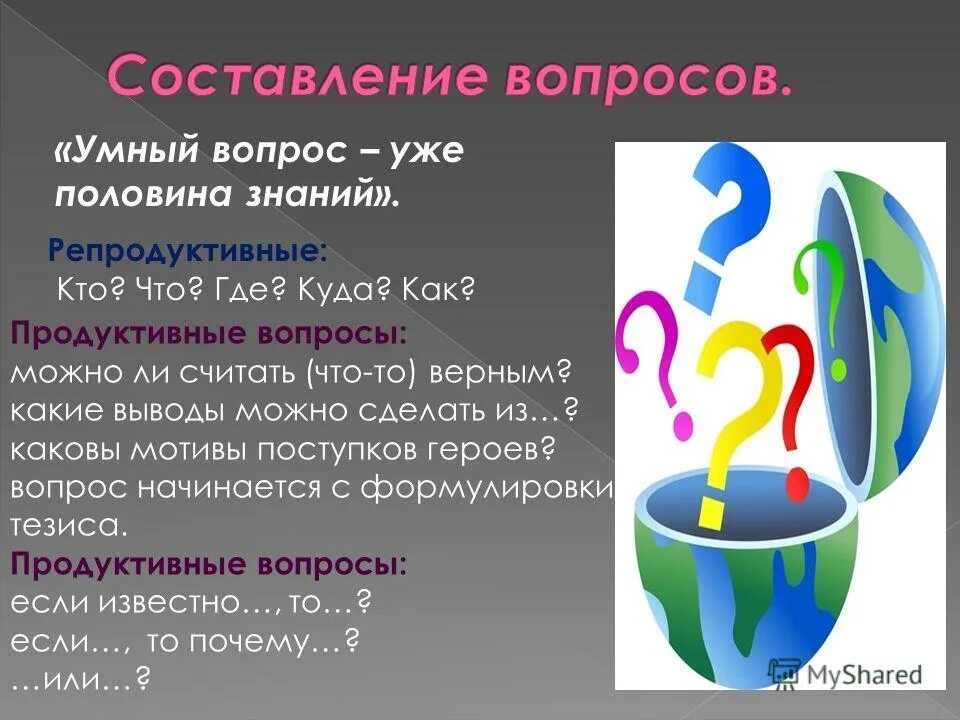 Составление вопросов.

«Умный вопрос – уже половина знаний».

Репродуктивные:
Кто? Что? Где? Куда? Как?

Продуктивные вопросы:
можно ли считать (что-то) верным?
какие выводы можно сделать из…?
каковы мотивы поступков героев?
вопрос начинается с формулировки тезиса.

Продуктивные вопросы:
если известно…, то…?
если…, то почему…?
…или…?

MyShared